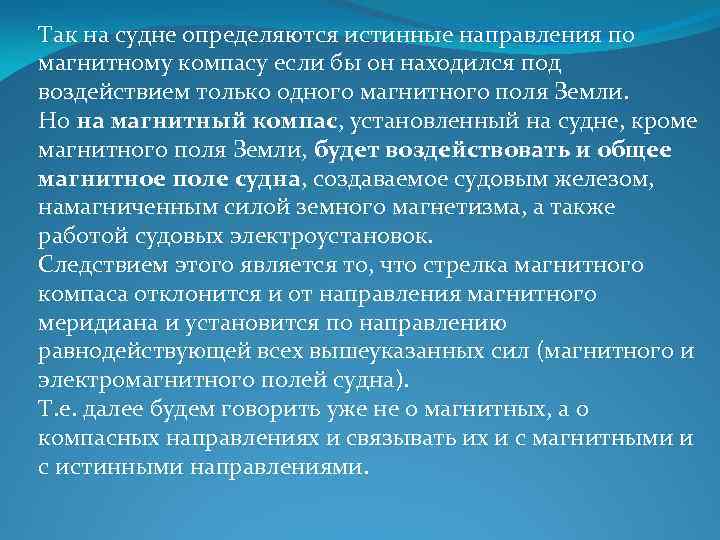 Так на судне определяются истинные направления по магнитному компасу если бы он находился под воздействием только одного магнитного поля Земли.
Но на магнитный компас, установленный на судне, кроме магнитного поля Земли, будет воздействовать и общее магнитное поле судна, создаваемое судовым железом, намагниченным силой земного магнетизма, а также работой судовых электроустановок.
Следствием этого является то, что стрелка магнитного компаса отклонится и от направления магнитного меридиана и установится по направлению равнодействующей всех вышеуказанных сил (магнитного и электромагнитного полей судна).
Т.е. далее будем говорить уже не о магнитных, а о компасных направлениях и связывать их и с магнитными и с истинными направлениями.